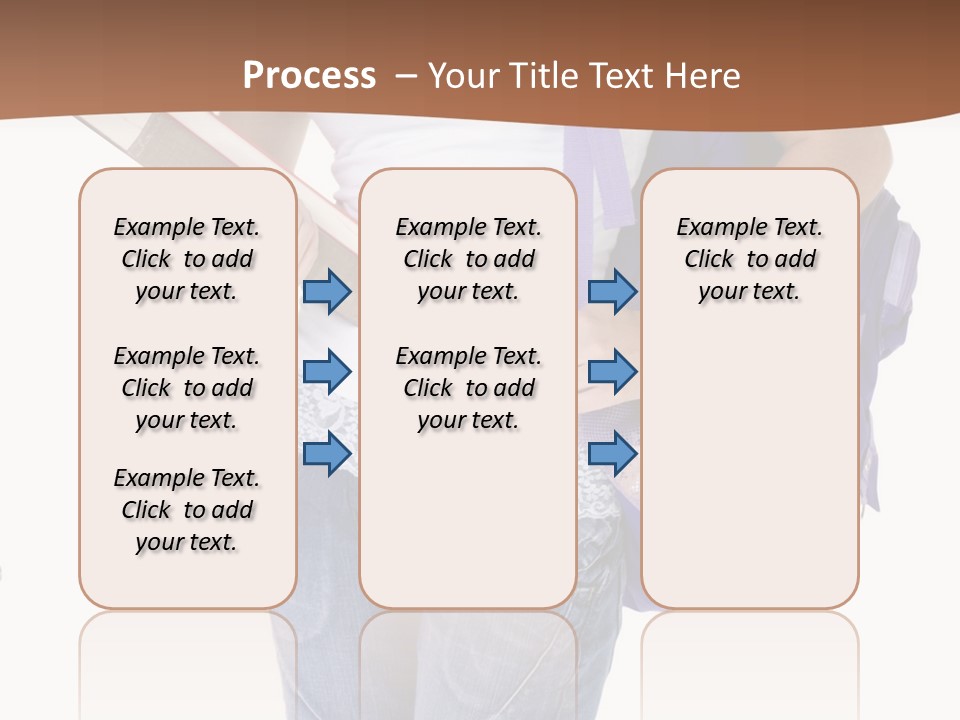 Process – Your Title Text Here

Example Text. Click to add your text.

Example Text. Click to add your text.

Example Text. Click to add your text.

Example Text. Click to add your text.

Example Text. Click to add your text.

Example Text. Click to add your text.